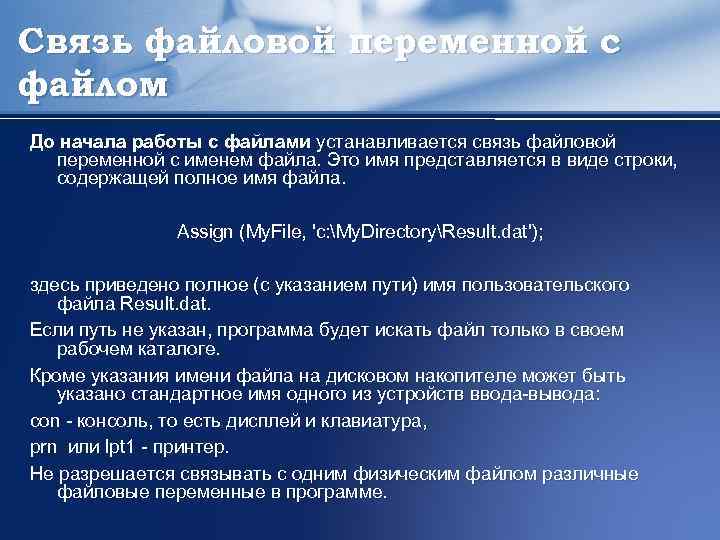 Связь файловой переменной с файлом

До начала работы с файлами устанавливается связь файловой переменной с именем файла. Это имя представляется в виде строки, содержащей полное имя файла.

Assign (MyFile, 'c:\MyDirectory\Result.dat');

здесь приведено полное (с указанием пути) имя пользовательского файла Result.dat.

Если путь не указан, программа будет искать файл только в своем рабочем каталоге.

Кроме указания имени файла на дисковом накопителе может быть указано стандартное имя одного из устройств ввода-вывода:

con - консоль, то есть дисплей и клавиатура,

prn или lpt1 - принтер.

Не разрешается связывать с одним физическим файлом различные файловые переменные в программе.